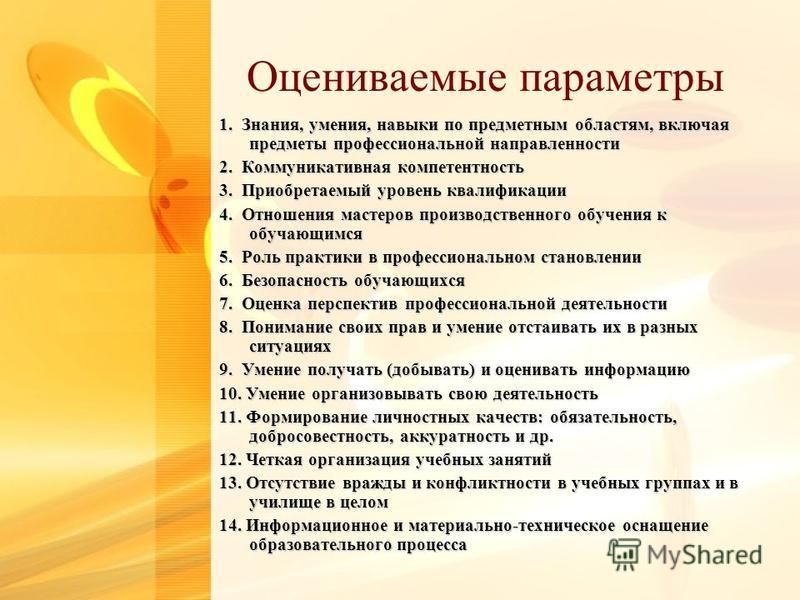 Оцениваемые параметры

1. Знания, умения, навыки по предметным областям, включая предметы профессиональной направленности

2. Коммуникативная компетентность

3. Приобретаемый уровень квалификации

4. Отношения мастеров производственного обучения к обучающимся

5. Роль практики в профессиональном становлении

6. Безопасность обучающихся

7. Оценка перспектив профессиональной деятельности

8. Понимание своих прав и умение отстаивать их в разных ситуациях

9. Умение получать (добывать) и оценивать информацию

10. Умение организовывать свою деятельность

11. Формирование личностных качеств: обязательность, добросовестность, аккуратность и др.

12. Четкая организация учебных занятий

13. Отсутствие вражды и конфликтности в учебных группах и в училище в целом

14. Информационное и материально-техническое оснащение образовательного процесса

MyShared